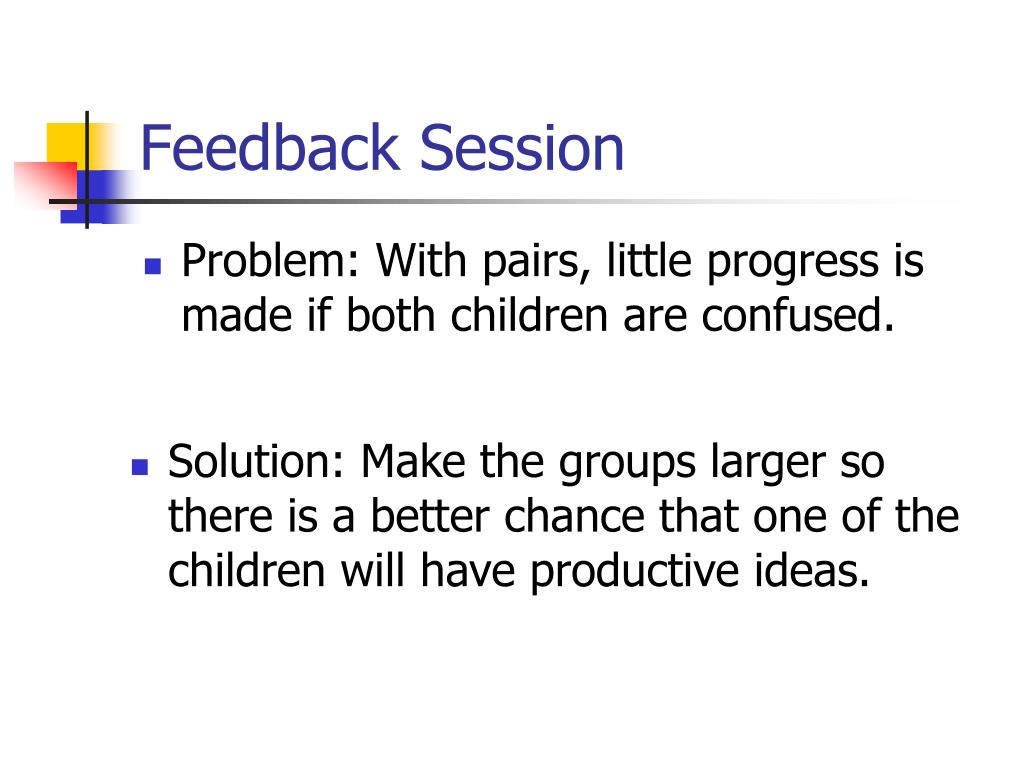 Feedback Session

Problem: With pairs, little progress is made if both children are confused.

Solution: Make the groups larger so there is a better chance that one of the children will have productive ideas.